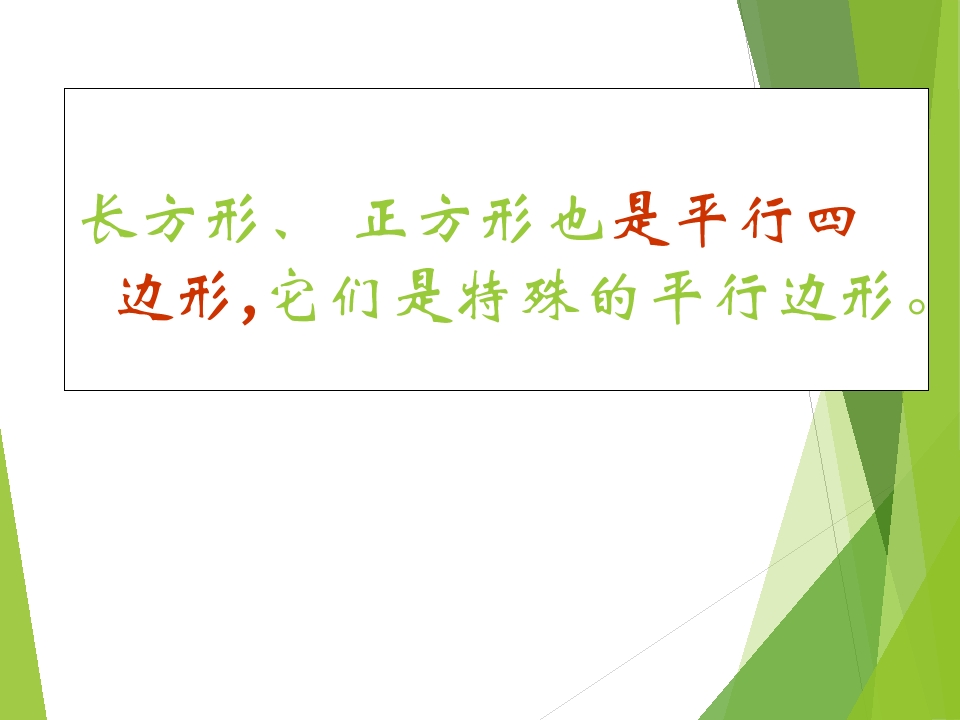 长方形、正方形也是平行四边形，它们是特殊的平行边形。